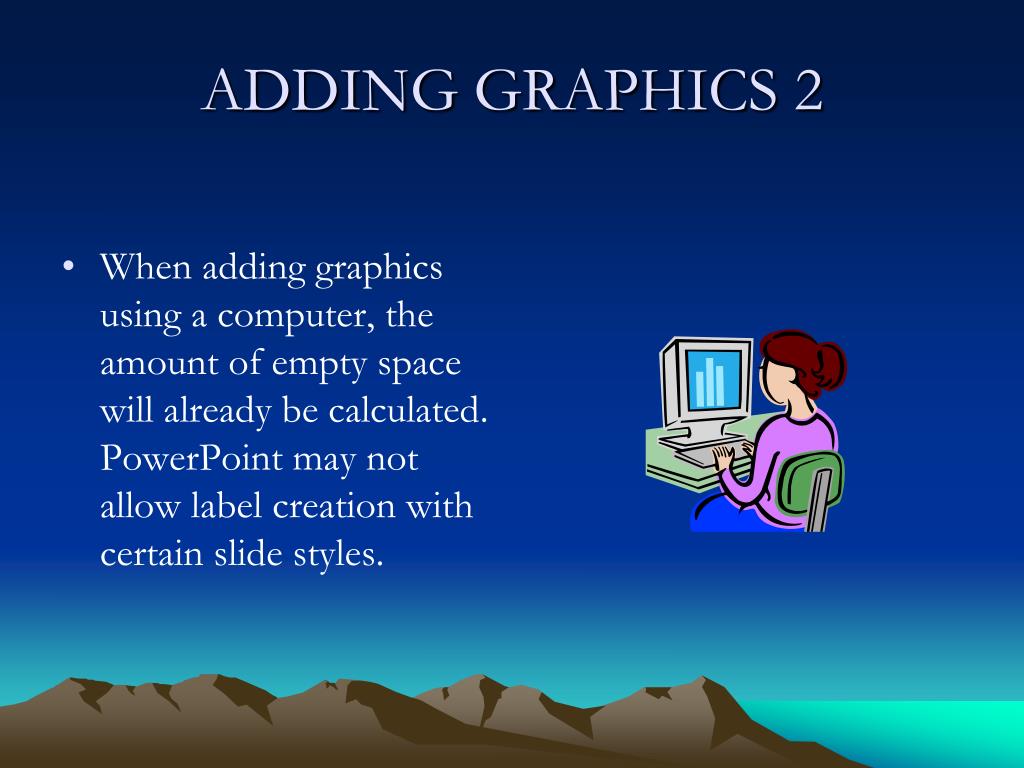 ADDING GRAPHICS 2

• When adding graphics using a computer, the amount of empty space will already be calculated. PowerPoint may not allow label creation with certain slide styles.